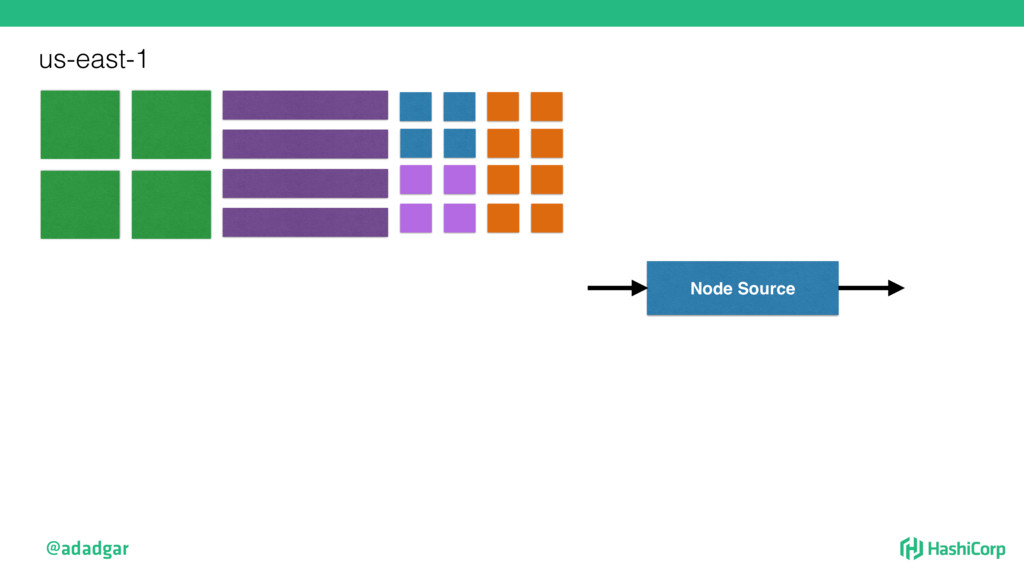 us-east-1

Node Source

@adadgar

HashiCorp